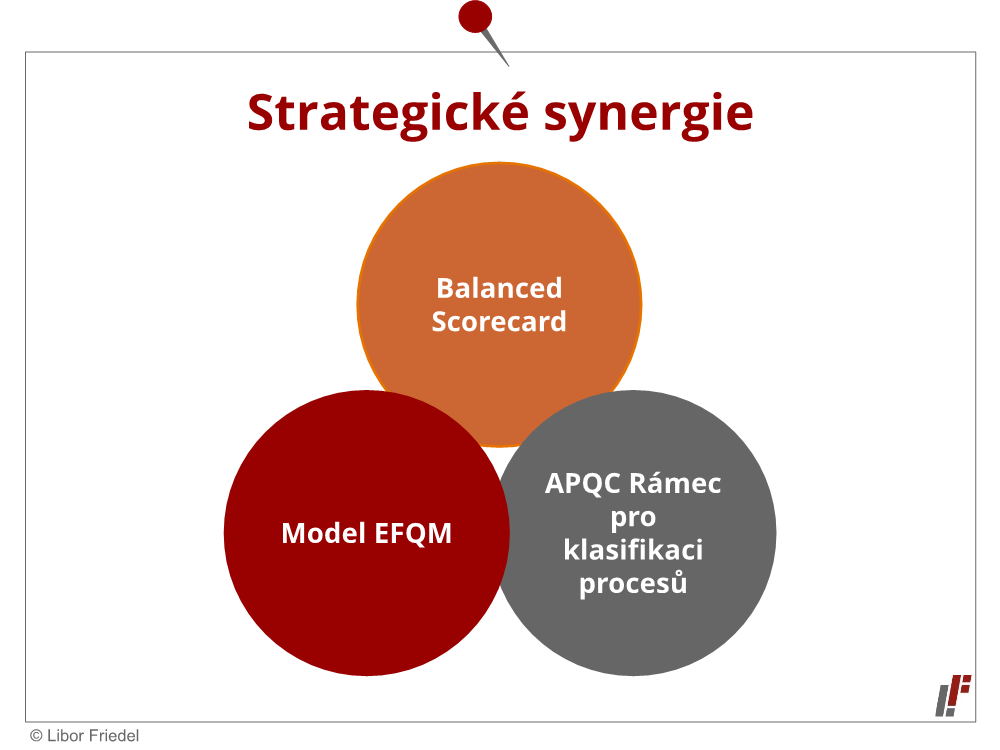 Strategické synergie

Balanced Scorecard

Model EFQM

APQC Rámec pro klasifikaci procesů

© Libor Friedel